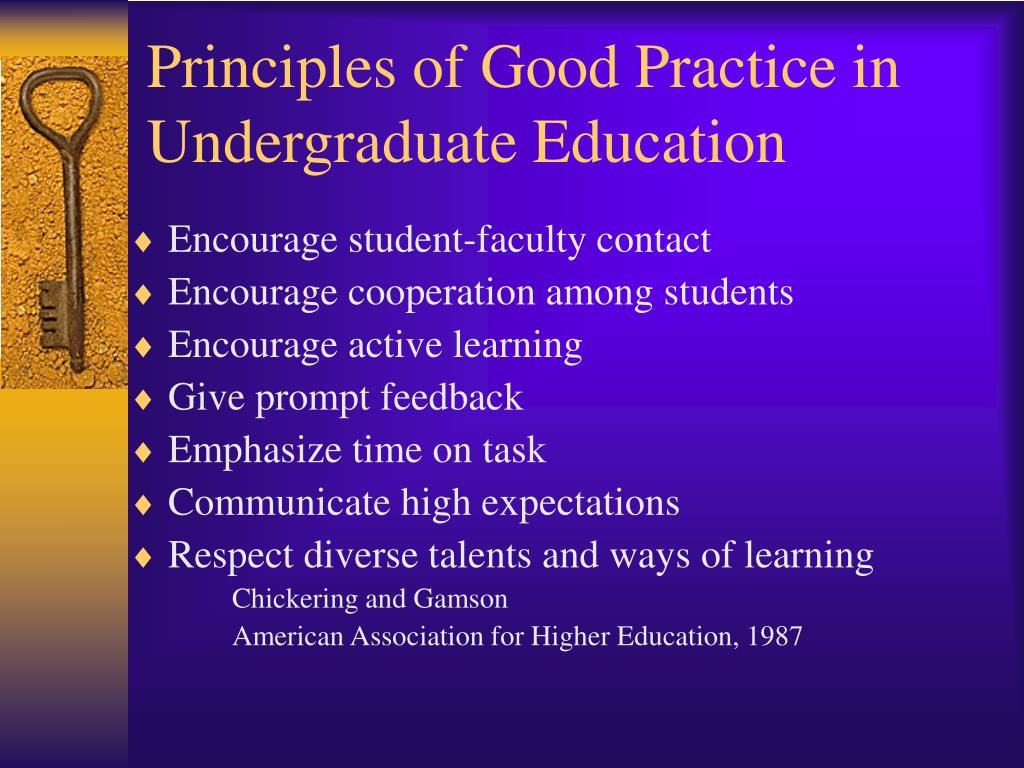 Principles of Good Practice in Undergraduate Education

♦ Encourage student-faculty contact
♦ Encourage cooperation among students
♦ Encourage active learning
♦ Give prompt feedback
♦ Emphasize time on task
♦ Communicate high expectations
♦ Respect diverse talents and ways of learning

Chickering and Gamson
American Association for Higher Education, 1987